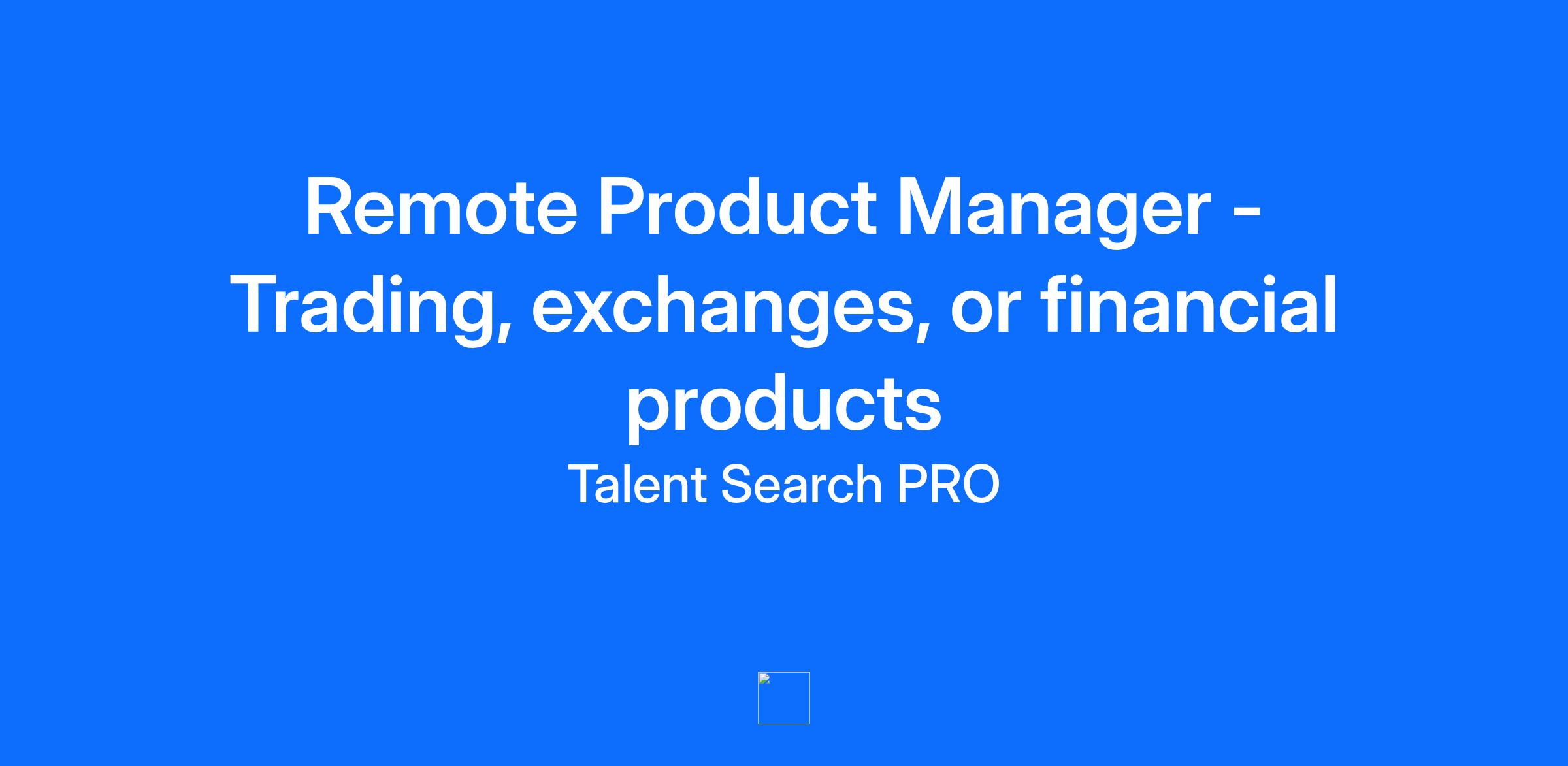 Remote Product Manager - Trading, exchanges, or financial products

Talent Search PRO